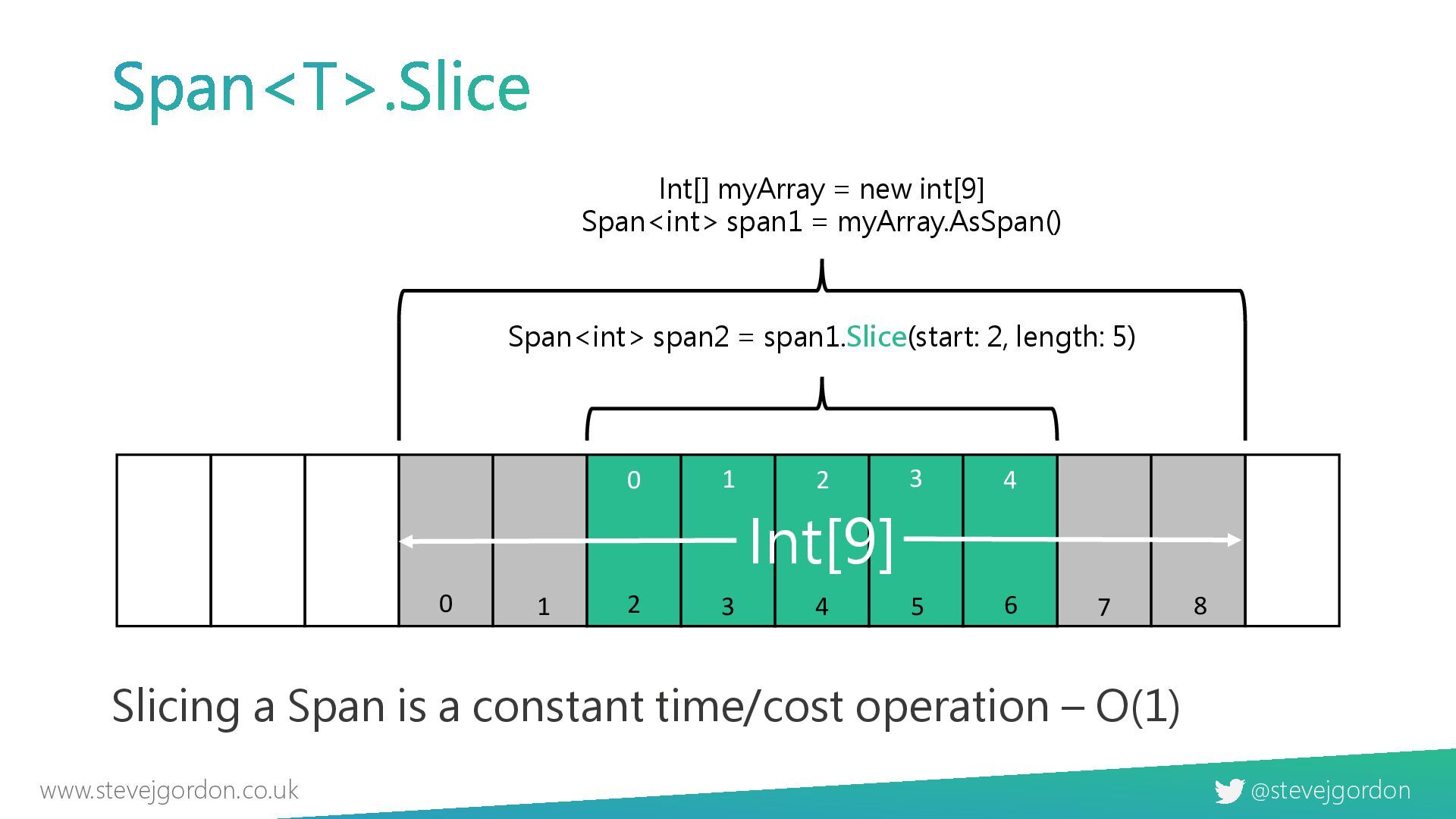 Span<T>.Slice

Int[] myArray = new int[9]
Span<int> span1 = myArray.AsSpan()

Span<int> span2 = span1.Slice(start: 2, length: 5)

0 1 2 3 4

Int[9]

0 1 2 3 4 5 6 7 8

Slicing a Span is a constant time/cost operation – O(1)

www.stevejgordon.co.uk

@stevejgordon